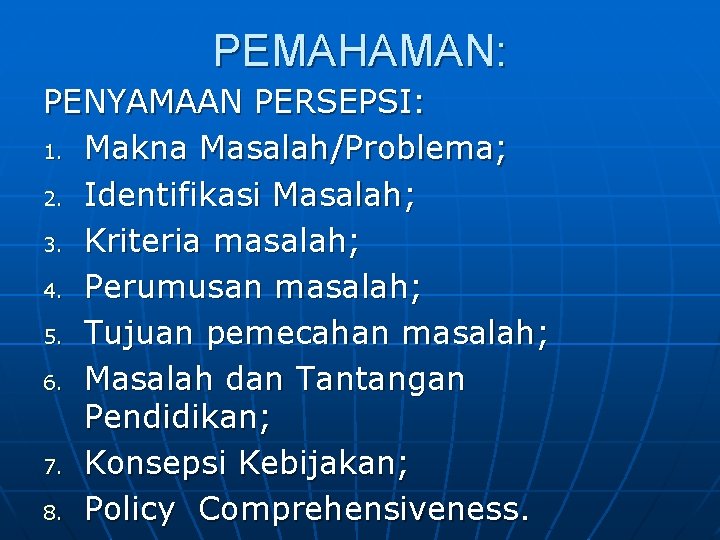 PEMAHAMAN:

PENYAMAAN PERSEPSI:

1. Makna Masalah/Problema;
2. Identifikasi Masalah;
3. Kriteria masalah;
4. Perumusan masalah;
5. Tujuan pemecahan masalah;
6. Masalah dan Tantangan Pendidikan;
7. Konsepsi Kebijakan;
8. Policy Comprehensiveness.